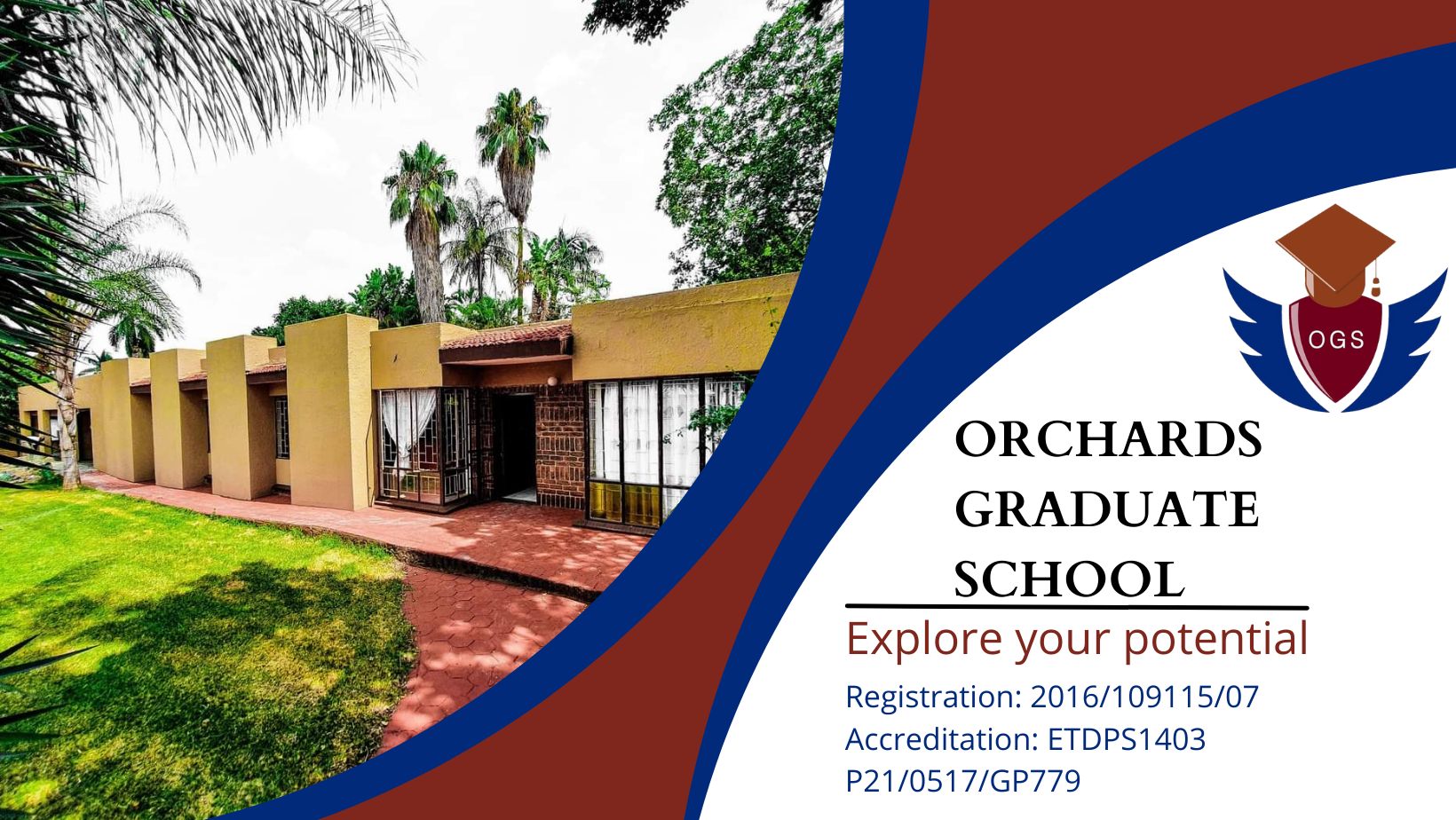 OGS

ORCHARDS
GRADUATE
SCHOOL

Explore your potential

Registration: 2016/109115/07
Accreditation: ETDPS1403
P21/0517/GP779